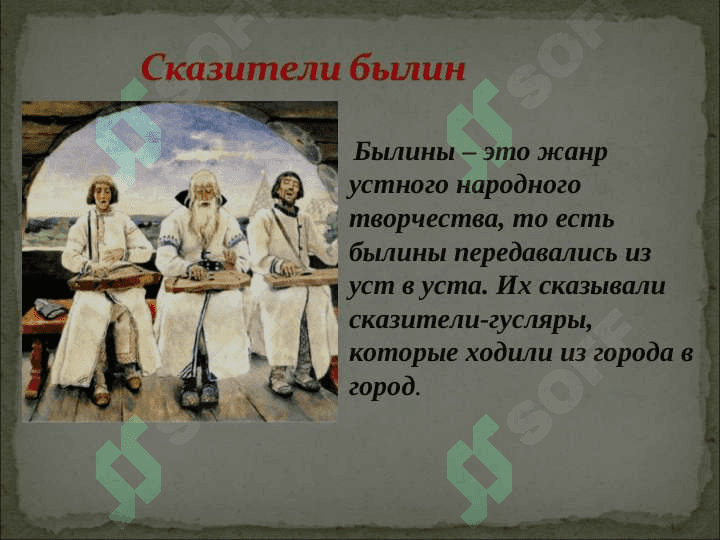 Сказители былин

Былины – это жанр устного народного творчества, то есть былины передавались из уст в уста. Их сказывали сказители-гусляры, которые ходили из города в город.